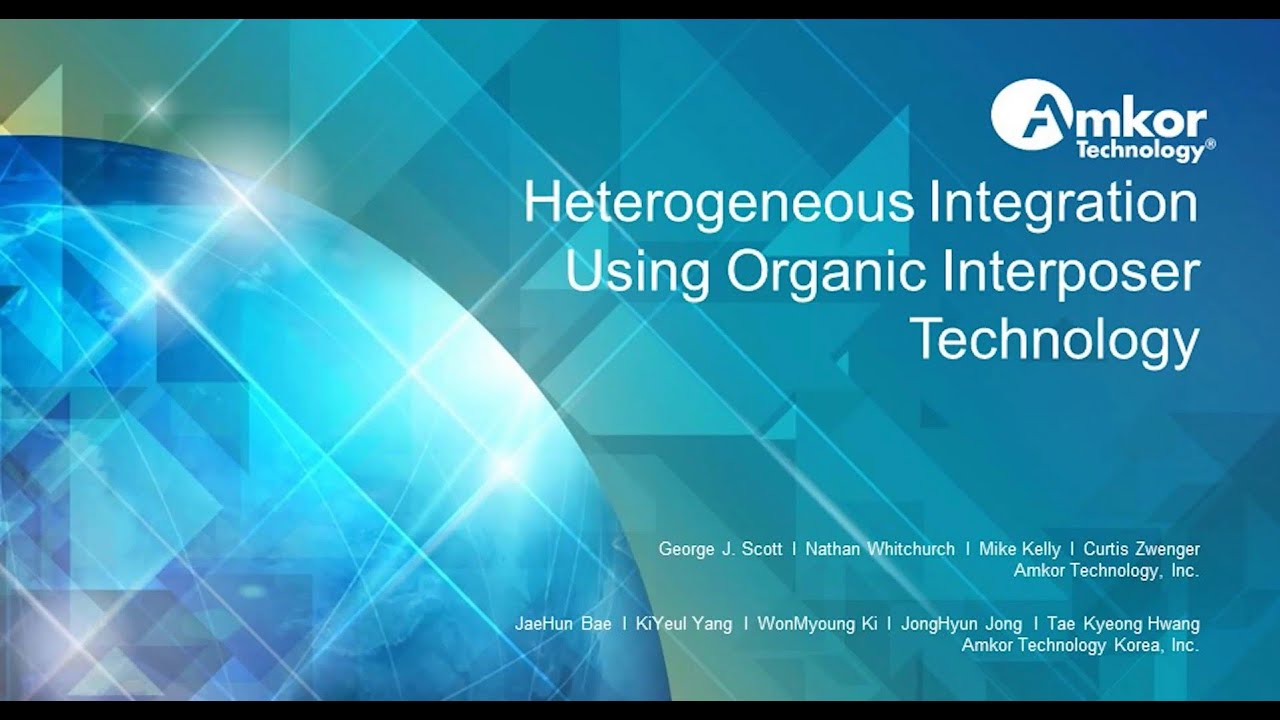 Amkor Technology®

Heterogeneous Integration Using Organic Interposer Technology

George J. Scott I Nathan Whitchurch I Mike Kelly I Curtis Zwenger
Amkor Technology, Inc.

JaeHun Bae I KiYeul Yang I WonMyoung Ki I JongHyun Jong I Tae Kyeong Hwang
Amkor Technology Korea, Inc.